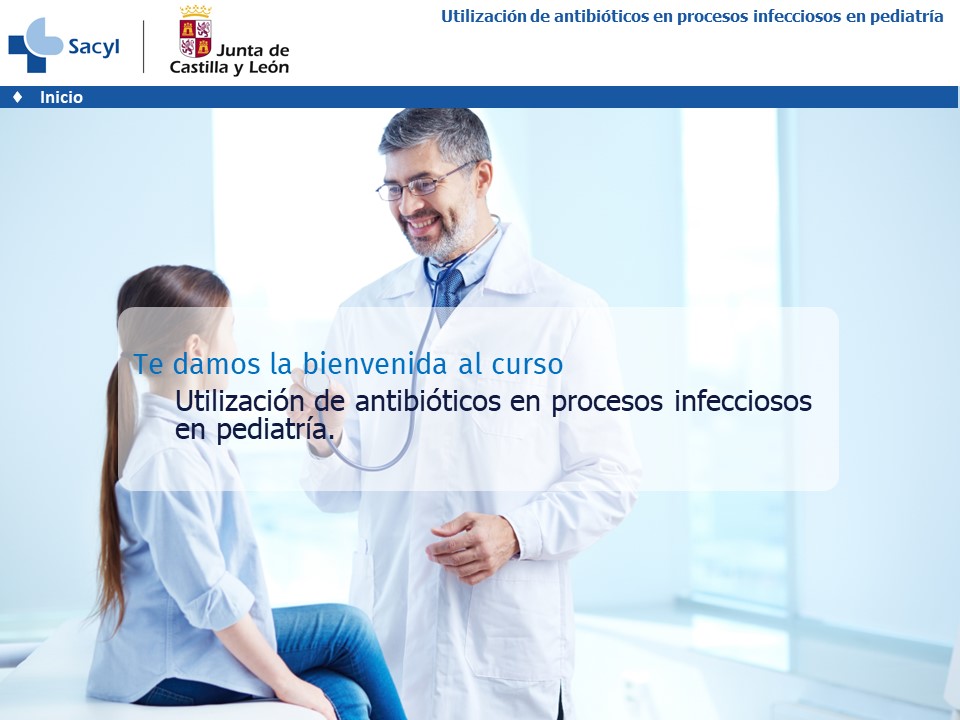 Sacyl

Junta de Castilla y León

Utilización de antibióticos en procesos infecciosos en pediatría

♦ Inicio

Te damos la bienvenida al curso

Utilización de antibióticos en procesos infecciosos en pediatría.